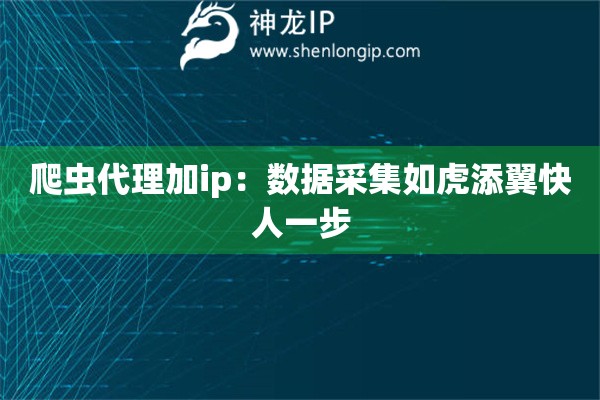 神龙IP
www.shenlongip.com

爬虫代理加ip：数据采集如虎添翼快人一步